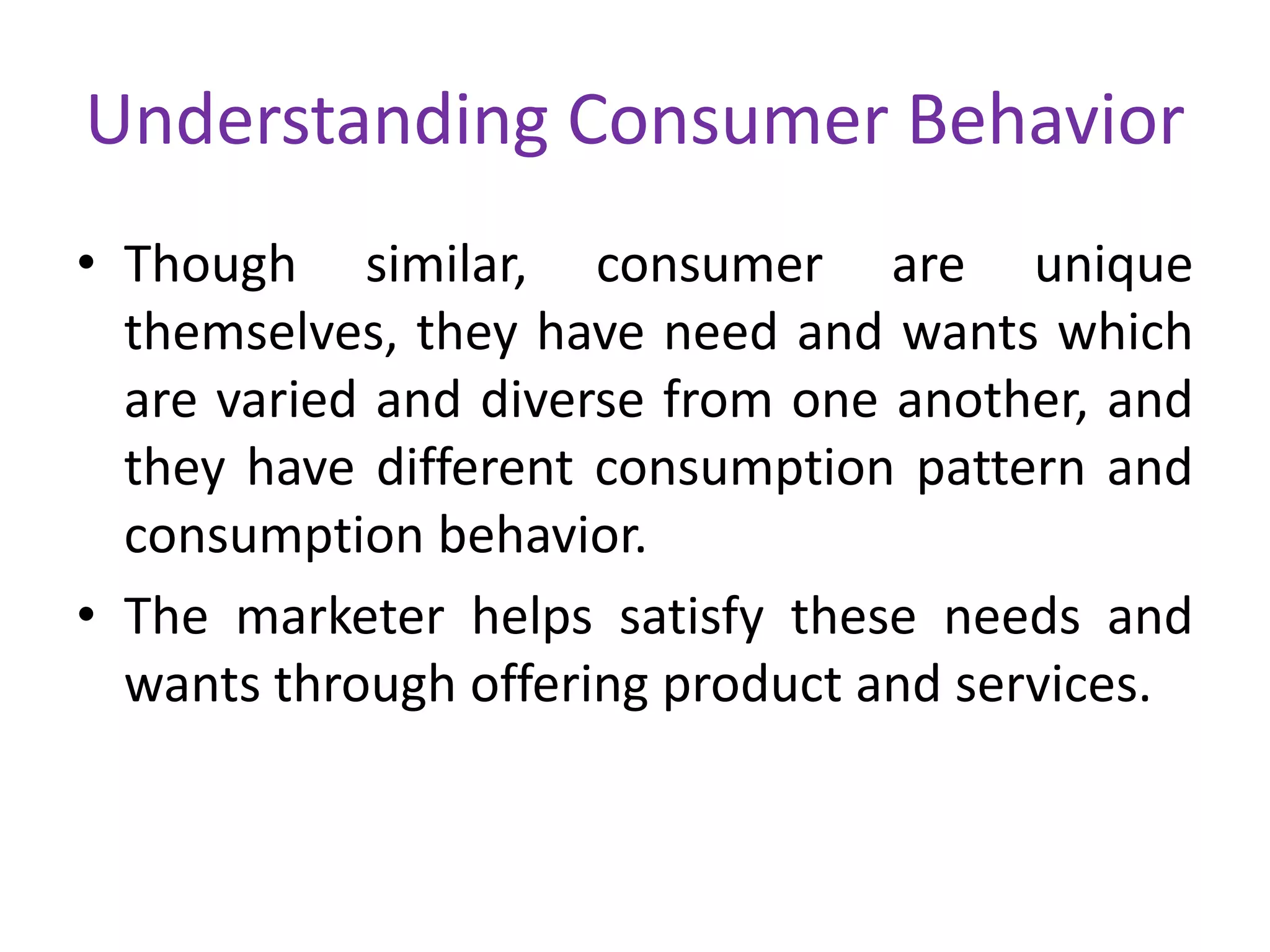 Understanding Consumer Behavior

• Though similar, consumer are unique themselves, they have need and wants which are varied and diverse from one another, and they have different consumption pattern and consumption behavior.

• The marketer helps satisfy these needs and wants through offering product and services.